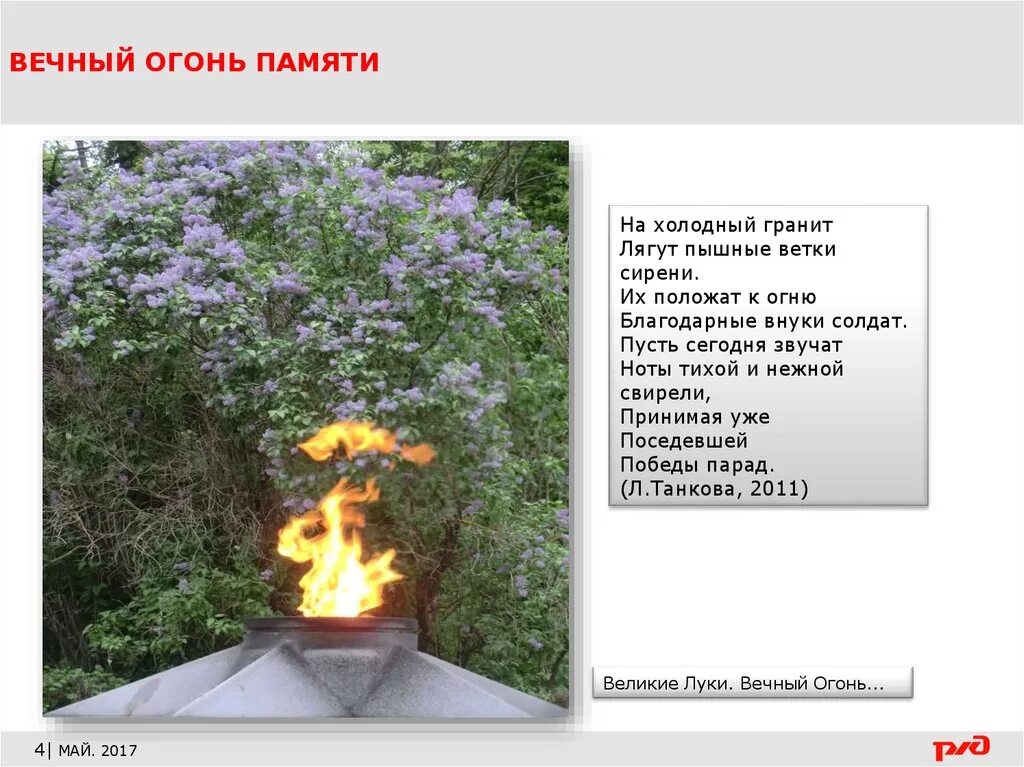 ВЕЧНЫЙ ОГОНЬ ПАМЯТИ

На холодный гранит
Лягут пышные ветки сирени.
Их положат к огню
Благодарные внуки солдат.
Пусть сегодня звучат
Ноты тихой и нежной свирели,
Принимая уже
Поседевшей
Победы парад.
(Л.Танкова, 2011)

Великие Луки. Вечный Огонь...

4| МАЙ. 2017

РЖД